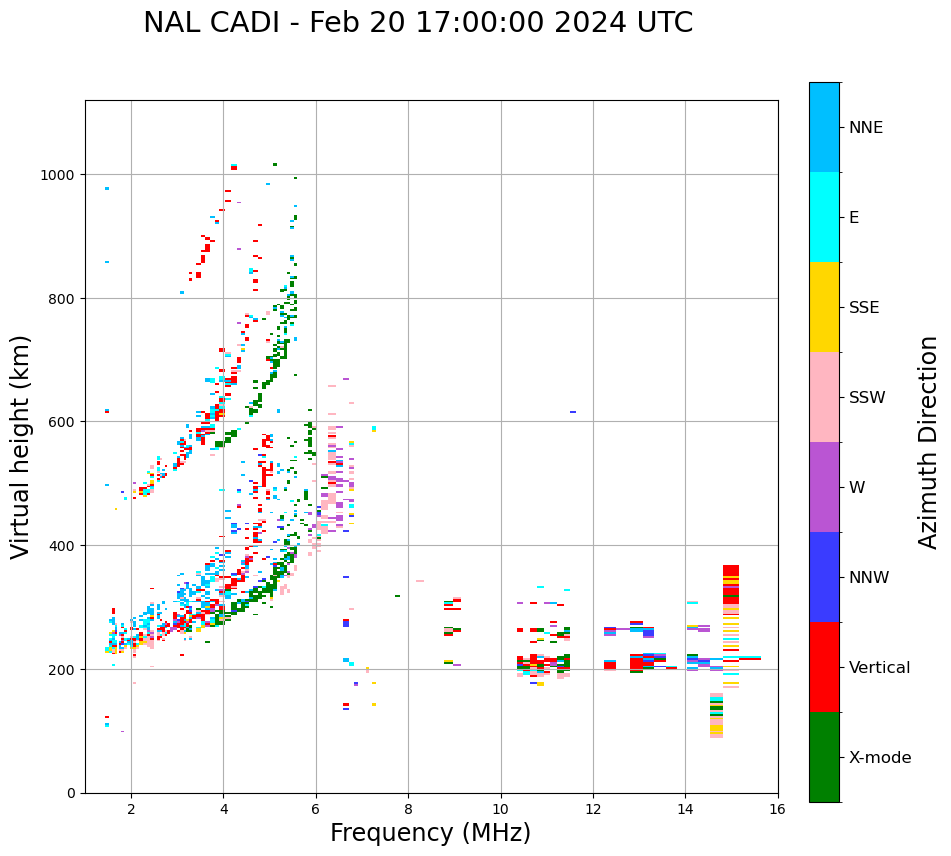 NAL CADI - Feb 20 17:00:00 2024 UTC

Virtual height (km)

1000
800
600
400
200
0

2
4
6
8
10
12
14
16

Frequency (MHz)

NNE
E
SSE
SSW
W
NNW
Vertical
X-mode

Azimuth Direction